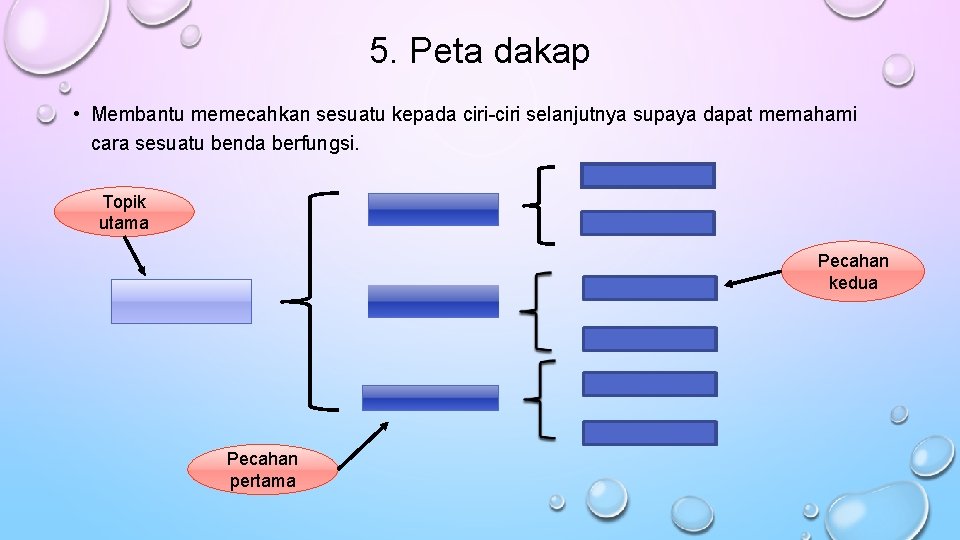 5. Peta dakap

• Membantu memecahkan sesuatu kepada ciri-ciri selanjutnya supaya dapat memahami cara sesuatu benda berfungsi.

Topik utama

Pecahan kedua

Pecahan pertama